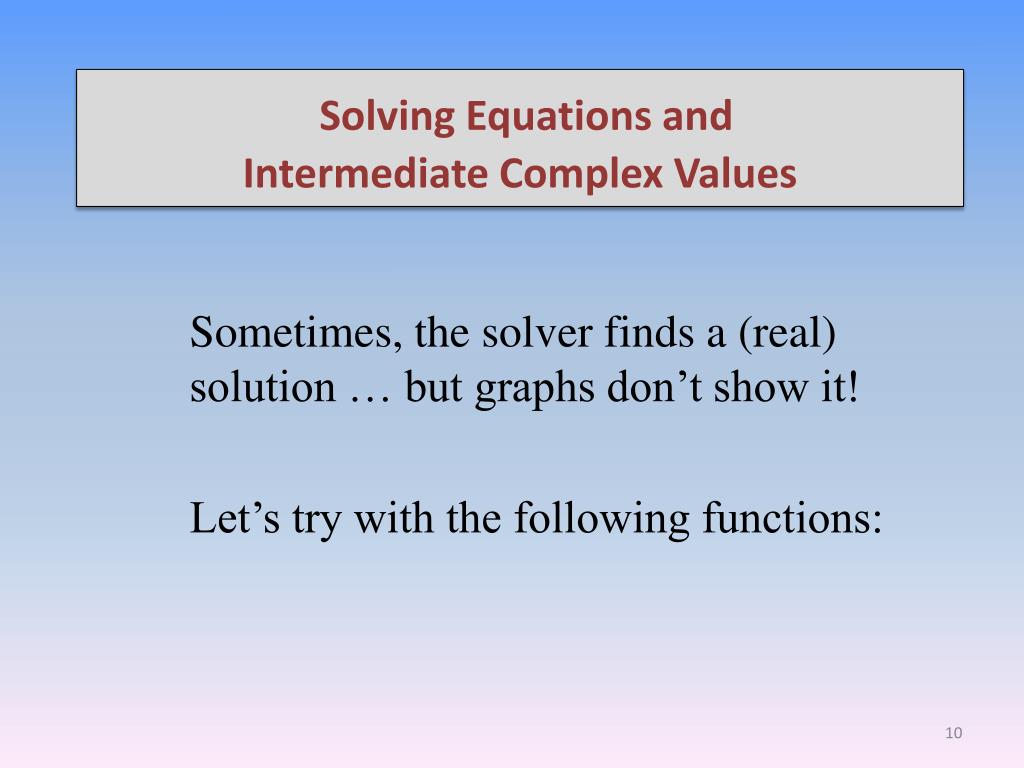 Solving Equations and
Intermediate Complex Values

Sometimes, the solver finds a (real) solution … but graphs don’t show it!

Let’s try with the following functions:

10